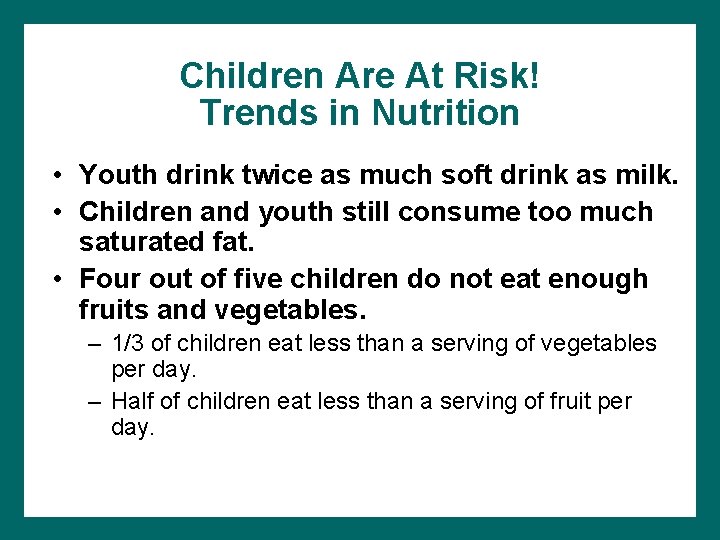 Children Are At Risk!
Trends in Nutrition

• Youth drink twice as much soft drink as milk.
• Children and youth still consume too much saturated fat.
• Four out of five children do not eat enough fruits and vegetables.
– 1/3 of children eat less than a serving of vegetables per day.
– Half of children eat less than a serving of fruit per day.